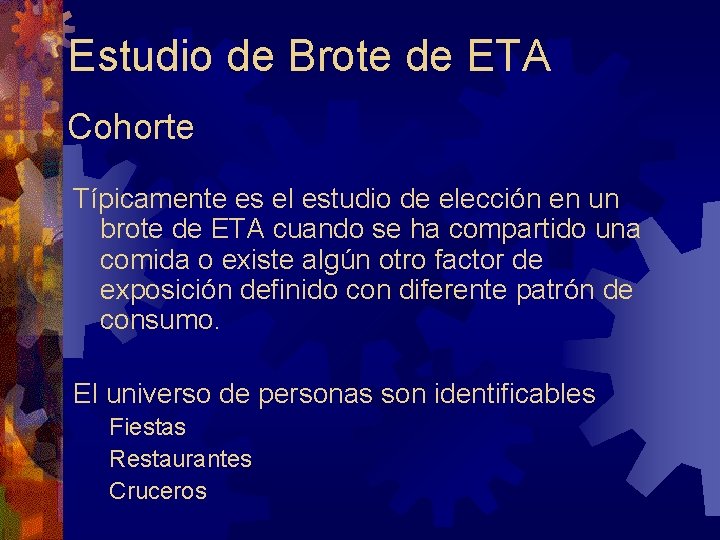 Estudio de Brote de ETA

Cohorte

Típicamente es el estudio de elección en un brote de ETA cuando se ha compartido una comida o existe algún otro factor de exposición definido con diferente patrón de consumo.

El universo de personas son identificables

Fiestas

Restaurantes

Cruceros